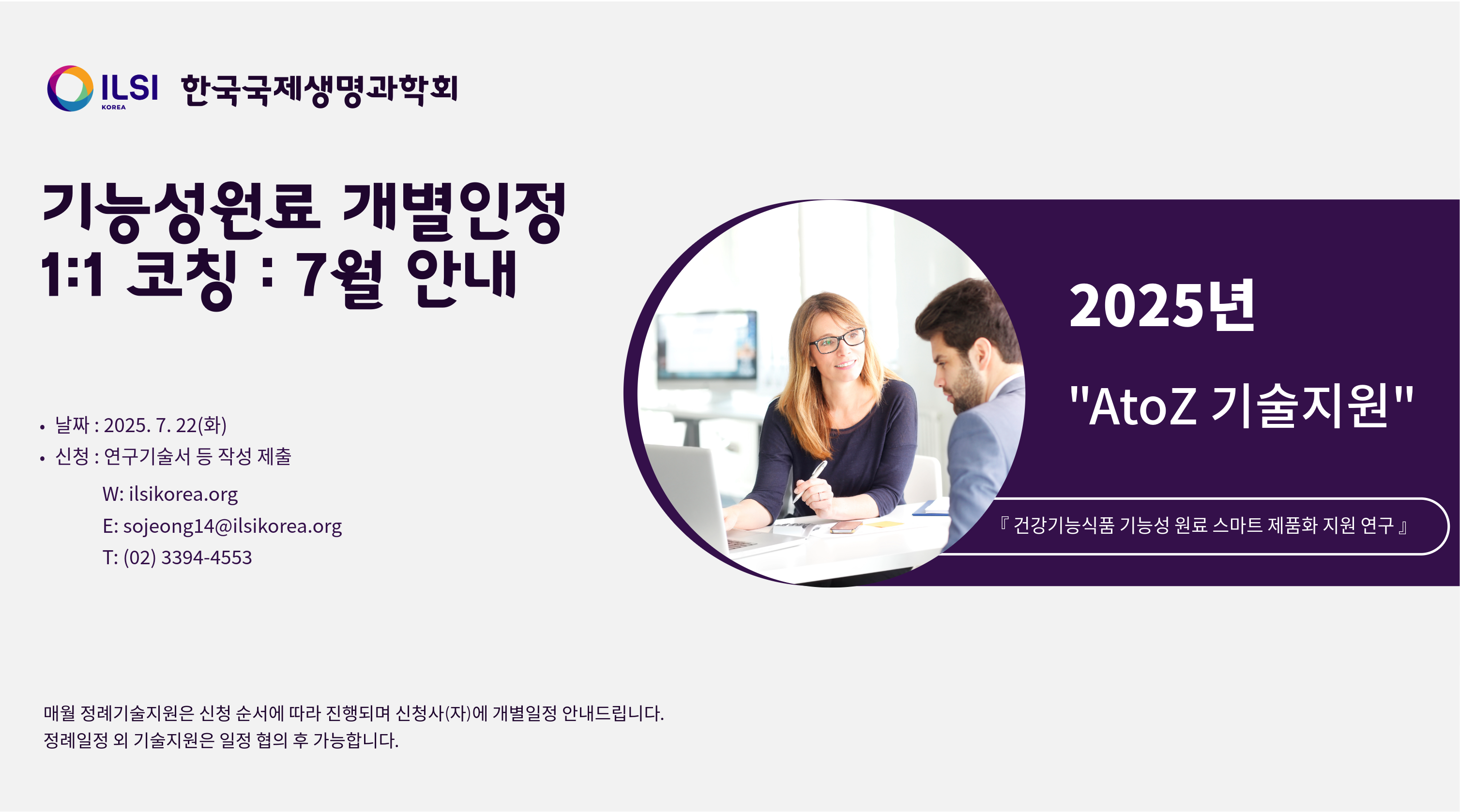 ILSI KOREA 한국국제생명과학회

기능성원료 개별인정
1:1 코칭 : 7월 안내

• 날짜 : 2025. 7. 22(화)
• 신청 : 연구기술서 등 작성 제출

W: ilsikorea.org
E: sojeong14@ilsikorea.org
T: (02) 3394-4553

2025년

"AtoZ 기술지원"

『 건강기능식품 기능성 원료 스마트 제품화 지원 연구 』

매월 정례기술지원은 신청 순서에 따라 진행되며 신청사(자)에 개별일정 안내드립니다.
정례일정 외 기술지원은 일정 협의 후 가능합니다.